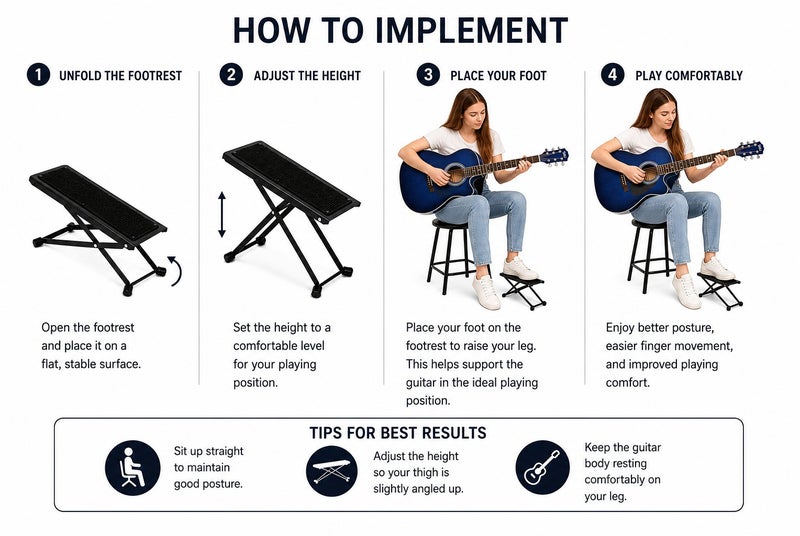 HOW TO IMPLEMENT

1 UNFOLD THE FOOTREST

Open the footrest and place it on a flat, stable surface.

2 ADJUST THE HEIGHT

Set the height to a comfortable level for your playing position.

3 PLACE YOUR FOOT

Place your foot on the footrest to raise your leg. This helps support the guitar in the ideal playing position.

4 PLAY COMFORTABLY

Enjoy better posture, easier finger movement, and improved playing comfort.

TIPS FOR BEST RESULTS

Sit up straight to maintain good posture.

Adjust the height so your thigh is slightly angled up.

Keep the guitar body resting comfortably on your leg.